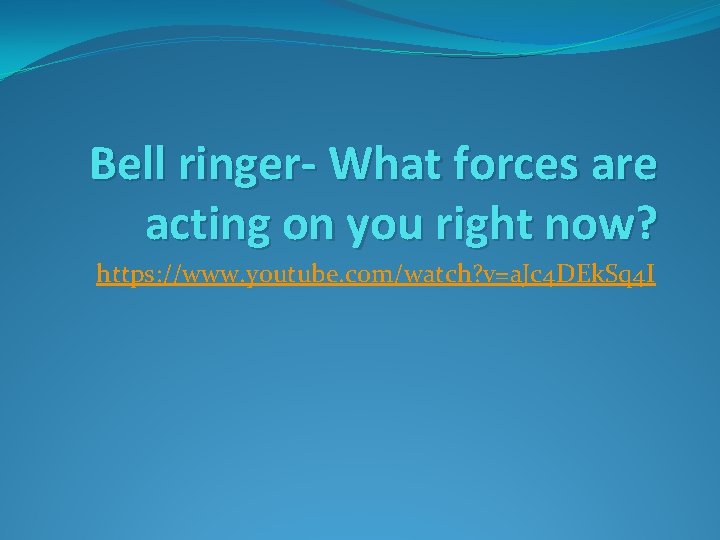 Bell ringer- What forces are acting on you right now?

https://www.youtube.com/watch?v=aJc4DEkSq4I